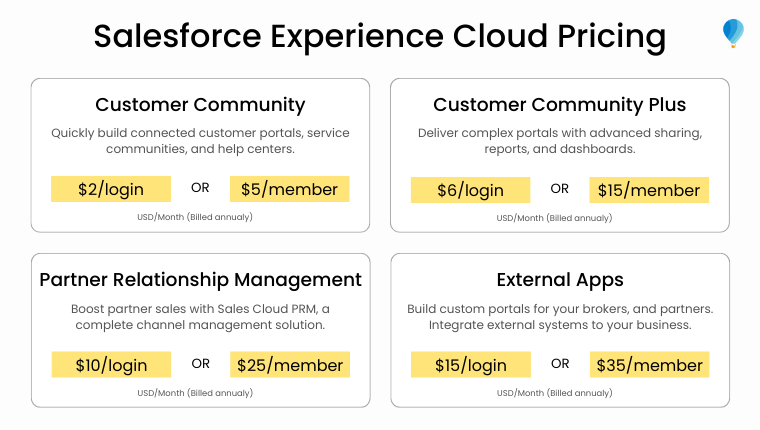 Salesforce Experience Cloud Pricing

Customer Community

Quickly build connected customer portals, service communities, and help centers.

$2/login OR $5/member

USD/Month (Billed annualy)

Customer Community Plus

Deliver complex portals with advanced sharing, reports, and dashboards.

$6/login OR $15/member

USD/Month (Billed annualy)

Partner Relationship Management

Boost partner sales with Sales Cloud PRM, a complete channel management solution.

$10/login OR $25/member

USD/Month (Billed annualy)

External Apps

Build custom portals for your brokers, and partners. Integrate external systems to your business.

$15/login OR $35/member

USD/Month (Billed annualy)